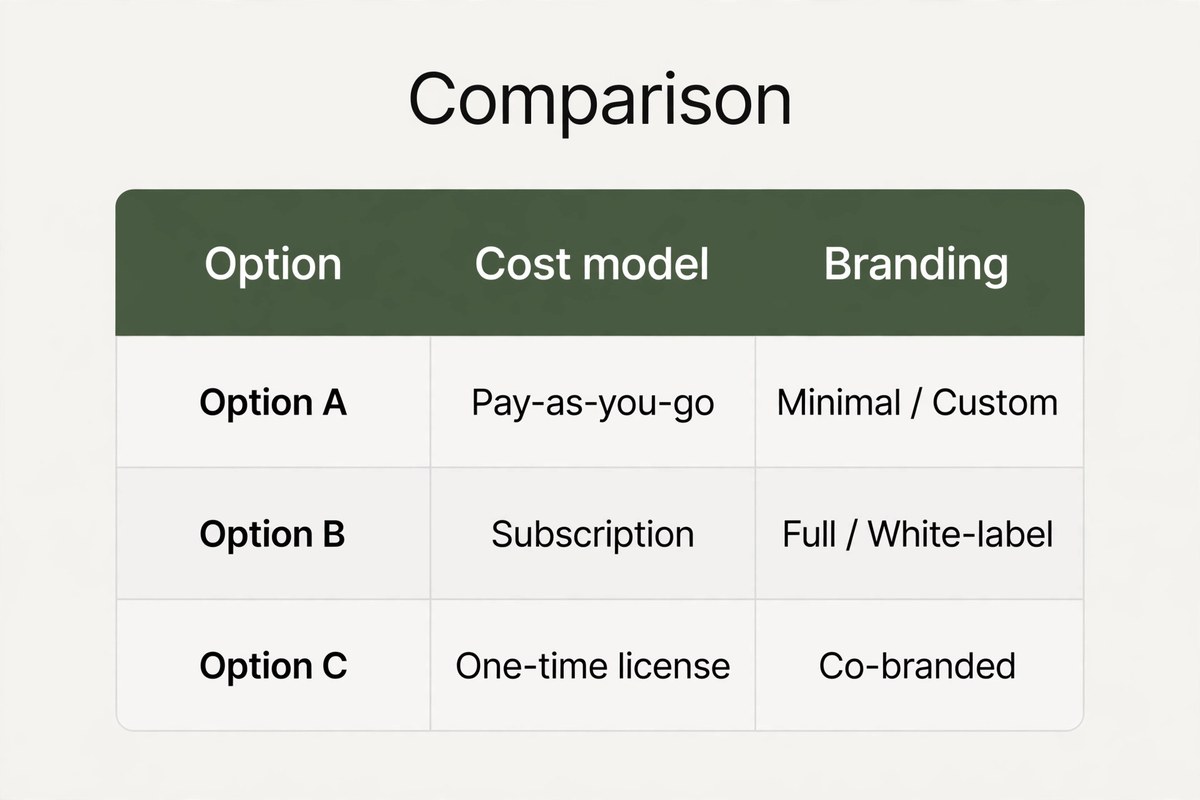 Comparison

| Option | Cost model | Branding |
|---|---|---|
| Option A | Pay-as-you-go | Minimal / Custom |
| Option B | Subscription | Full / White-label |
| Option C | One-time license | Co-branded |